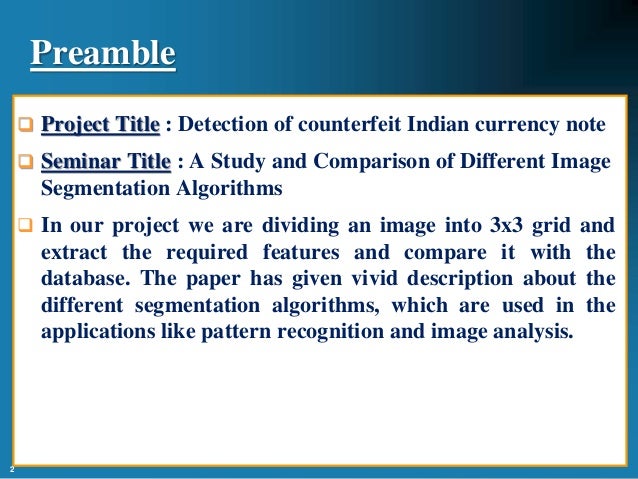 Preamble

Project Title : Detection of counterfeit Indian currency note

Seminar Title : A Study and Comparison of Different Image Segmentation Algorithms

In our project we are dividing an image into 3x3 grid and extract the required features and compare it with the database. The paper has given vivid description about the different segmentation algorithms, which are used in the applications like pattern recognition and image analysis.

2